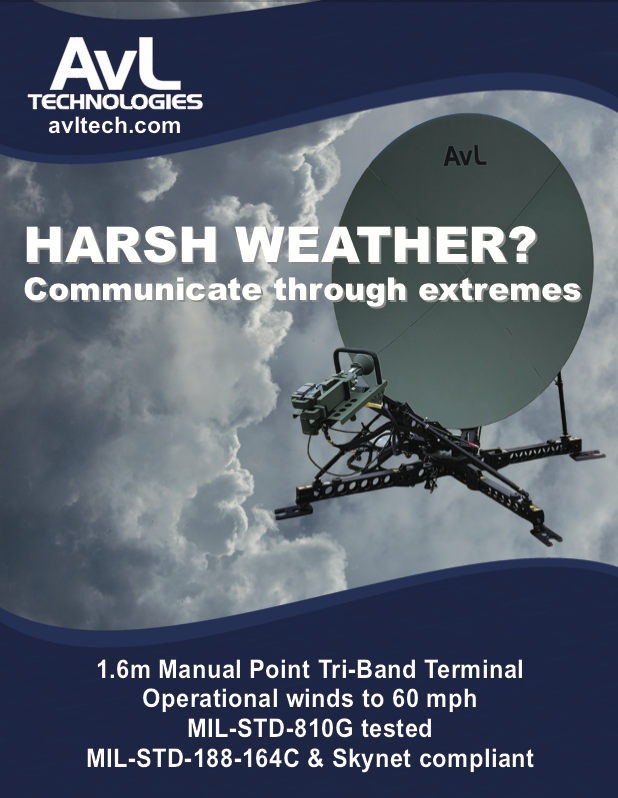 AvL
TECHNOLOGIES
avltech.com

AvL

HARSH WEATHER?
Communicate through extremes

1.6m Manual Point Tri-Band Terminal
Operational winds to 60 mph
MIL-STD-810G tested
MIL-STD-188-164C & Skynet compliant